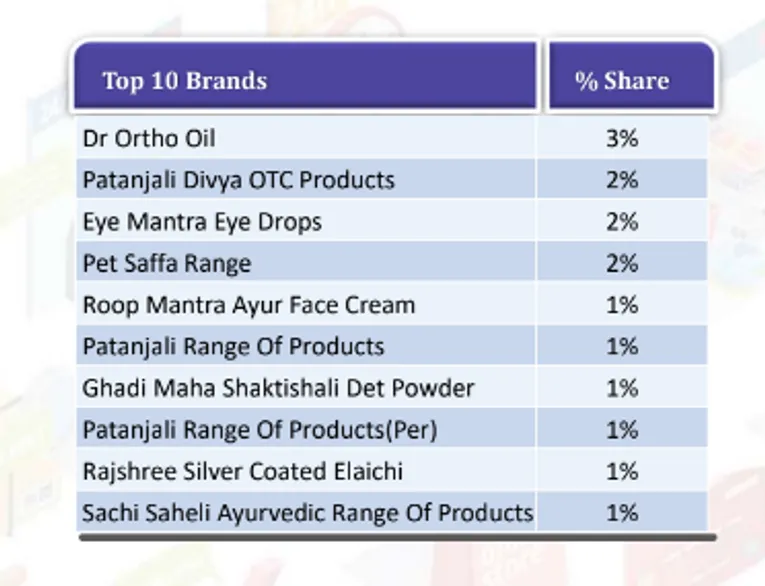 | Top 10 Brands | % Share |
|---|---|
| Dr Ortho Oil | 3% |
| Patanjali Divya OTC Products | 2% |
| Eye Mantra Eye Drops | 2% |
| Pet Saffa Range | 2% |
| Roop Mantra Ayur Face Cream | 1% |
| Patanjali Range Of Products | 1% |
| Ghadi Maha Shaktishali Det Powder | 1% |
| Patanjali Range Of Products(Per) | 1% |
| Rajshree Silver Coated Elaichi | 1% |
| Sachi Saheli Ayurvedic Range Of Products | 1% |